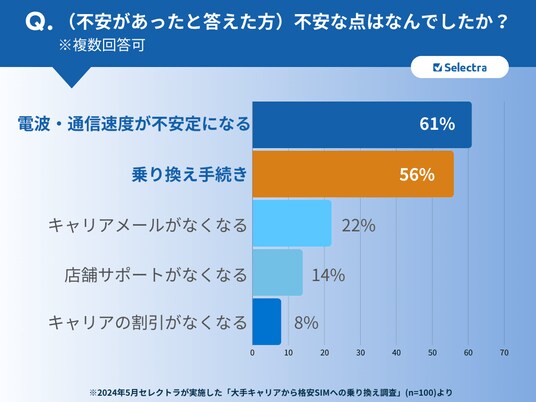 Q. （不安があったと答えた方）不安な点はなんでしたか？
※複数回答可

Selectra

電波・通信速度が不安定になる 61%
乗り換え手続き 56%
キャリアメールがなくなる 22%
店舗サポートがなくなる 14%
キャリアの割引がなくなる 8%

0 10 20 30 40 50 60 70

※2024年5月セレクトラが実施した「大手キャリアから格安SIMへの乗り換え調査」(n=100)より